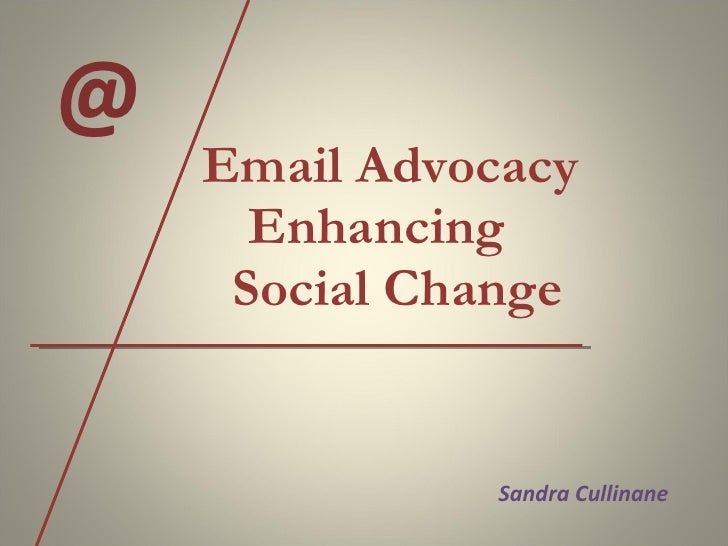 @

Email Advocacy
Enhancing
Social Change

Sandra Cullinane